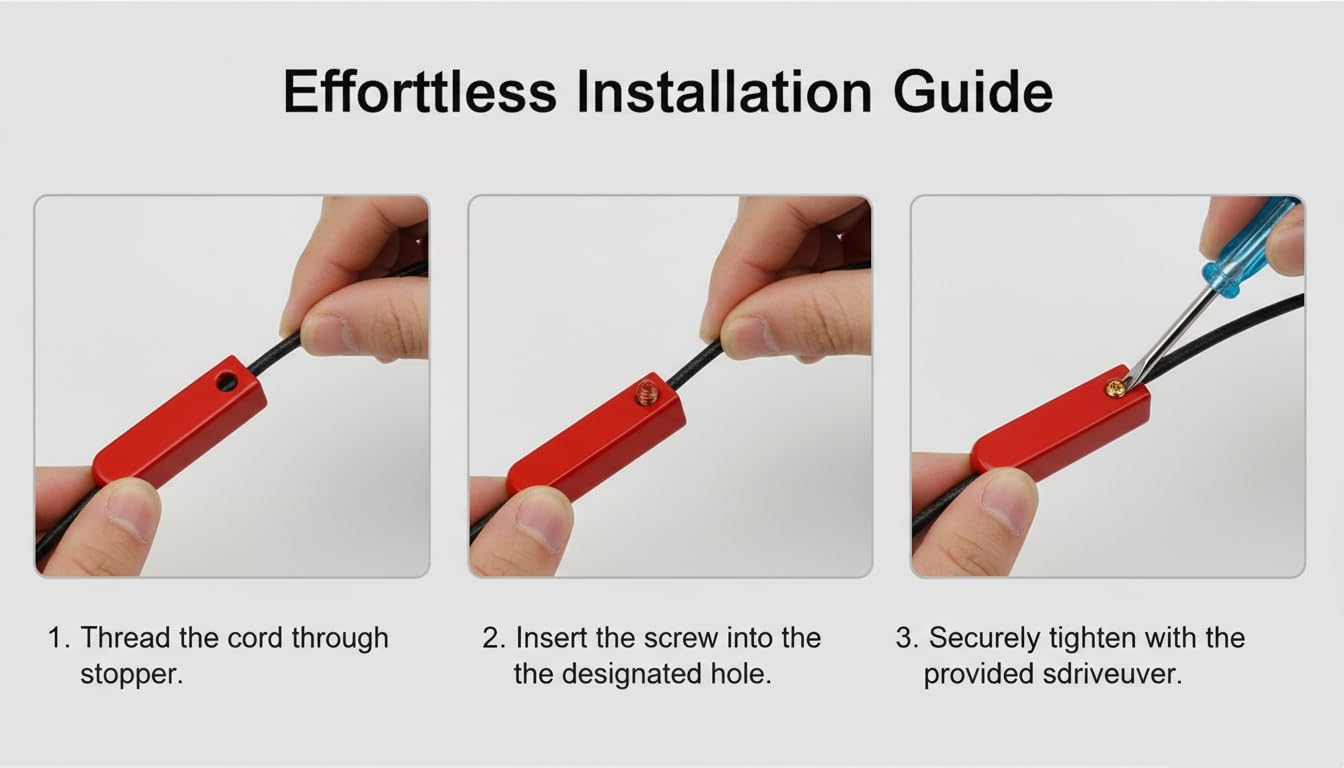 Efforttless Installation Guide

1. Thread the cord through stopper.

2. Insert the screw into the the designated hole.

3. Securely tighten with the provided sdriveuver.